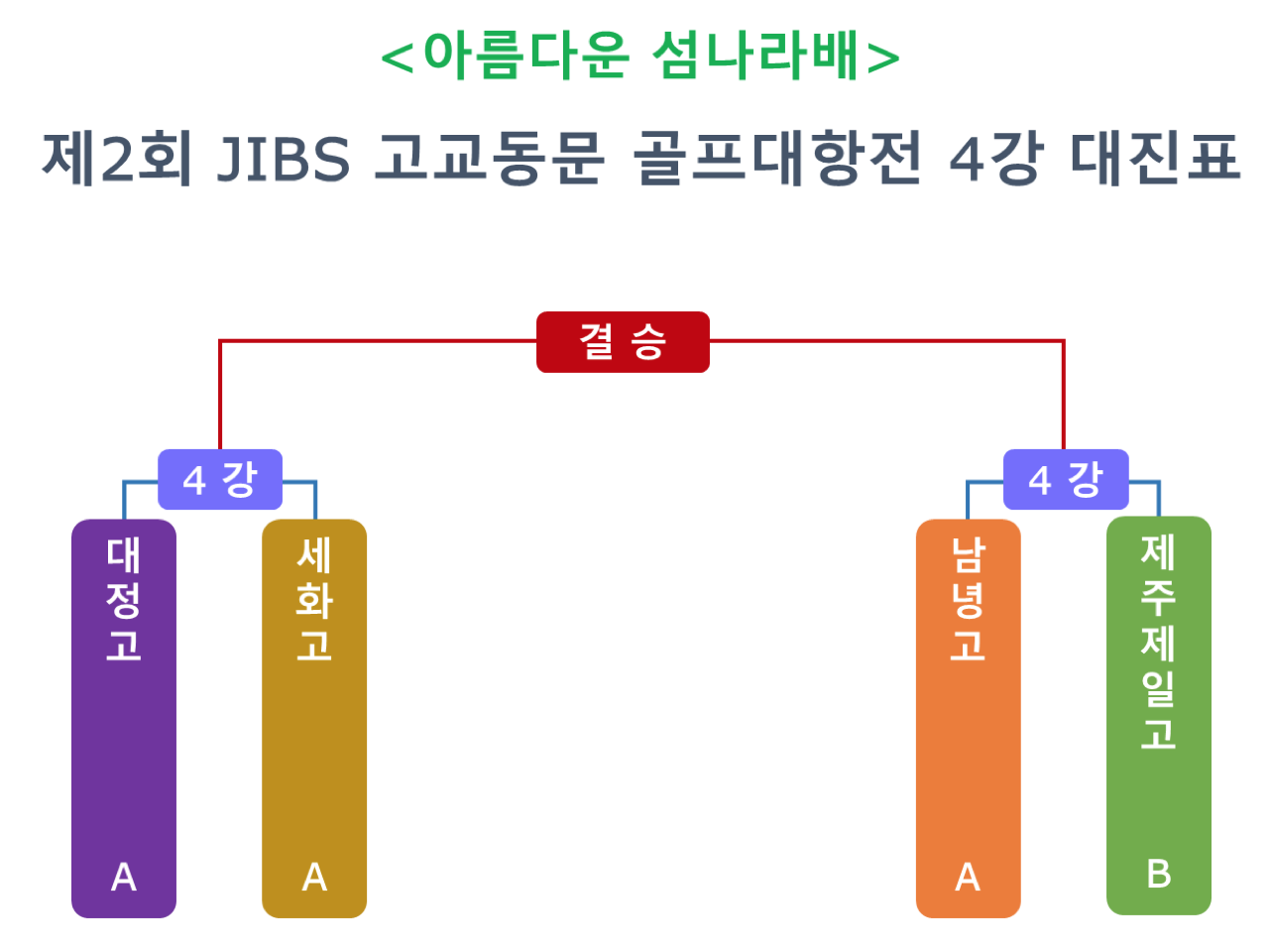 <아름다운 섬나라배>

제2회 JIBS 고교동문 골프대항전 4강 대진표

결 승

4 강

4 강

대정고 A

세화고 A

남녕고 A

제주제일고 B